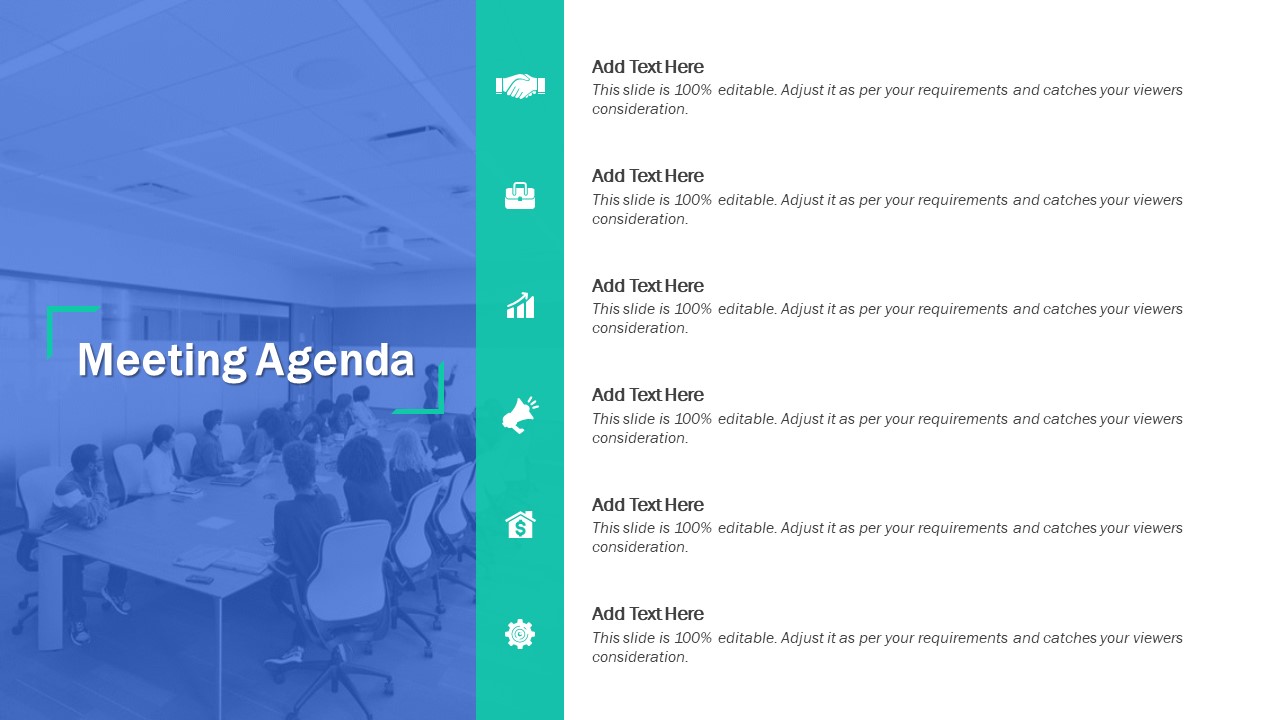 Meeting Agenda

Add Text Here
This slide is 100% editable. Adjust it as per your requirements and catches your viewers consideration.

Add Text Here
This slide is 100% editable. Adjust it as per your requirements and catches your viewers consideration.

Add Text Here
This slide is 100% editable. Adjust it as per your requirements and catches your viewers consideration.

Add Text Here
This slide is 100% editable. Adjust it as per your requirements and catches your viewers consideration.

Add Text Here
This slide is 100% editable. Adjust it as per your requirements and catches your viewers consideration.

Add Text Here
This slide is 100% editable. Adjust it as per your requirements and catches your viewers consideration.